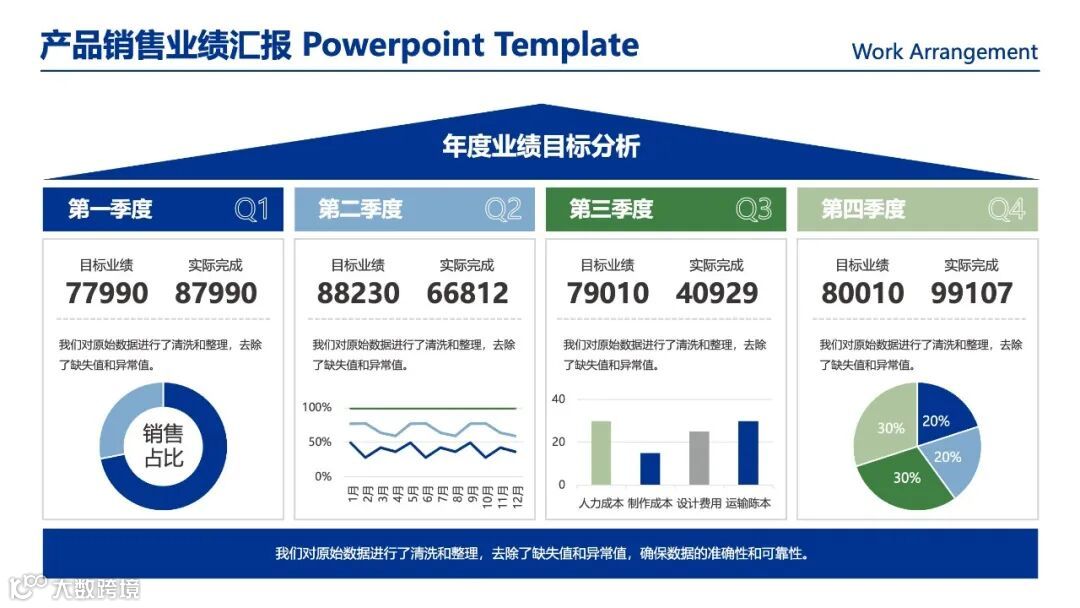 产品销售业绩汇报 Powerpoint Template

Work Arrangement

年度业绩目标分析

第一季度 Q1

目标业绩 77990
实际完成 87990

我们对原始数据进行了清洗和整理，去除了缺失值和异常值。

销售占比

第二季度 Q2

目标业绩 88230
实际完成 66812

我们对原始数据进行了清洗和整理，去除了缺失值和异常值。

100%
50%
0%
1月 2月 3月 4月 5月 6月 7月 8月 9月 10月 11月 12月

第三季度 Q3

目标业绩 79010
实际完成 40929

我们对原始数据进行了清洗和整理，去除了缺失值和异常值。

40
20
0
人力成本 制作成本 设计费用 运输陈本

第四季度 Q4

目标业绩 80010
实际完成 99107

我们对原始数据进行了清洗和整理，去除了缺失值和异常值。

20%
20%
30%
30%

我们对原始数据进行了清洗和整理，去除了缺失值和异常值，确保数据的准确性和可靠性。

大数跨境